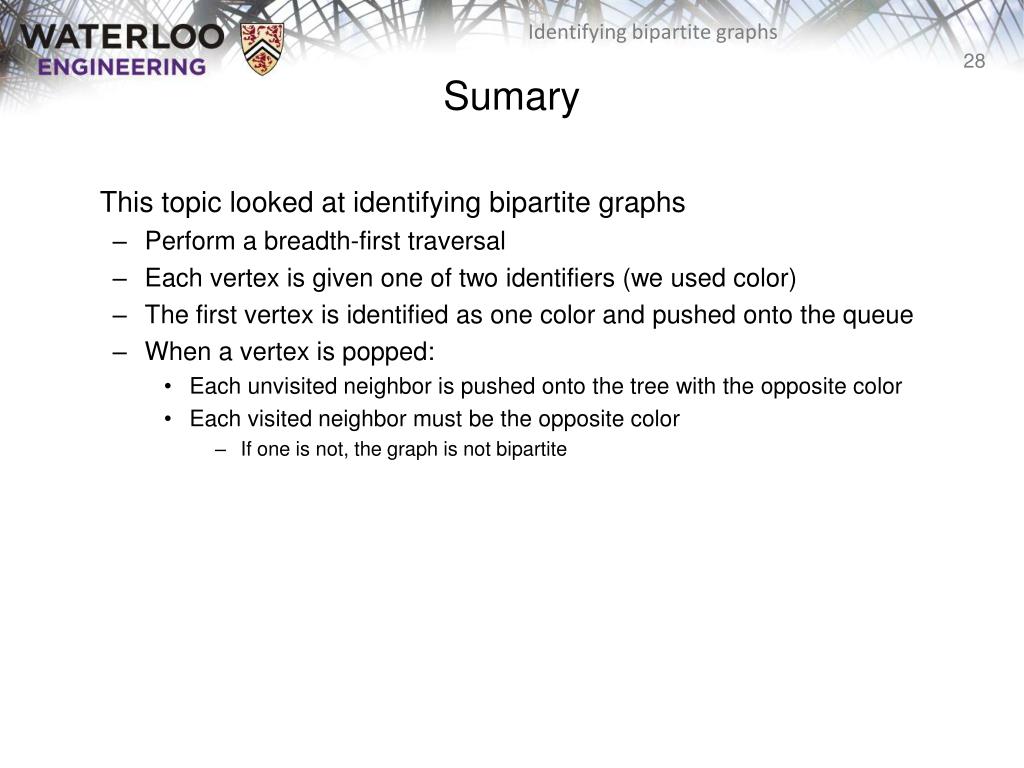 WATERLOO
ENGINEERING

Identifying bipartite graphs

28

Sumary

This topic looked at identifying bipartite graphs
– Perform a breadth-first traversal
– Each vertex is given one of two identifiers (we used color)
– The first vertex is identified as one color and pushed onto the queue
– When a vertex is popped:
• Each unvisited neighbor is pushed onto the tree with the opposite color
• Each visited neighbor must be the opposite color
– If one is not, the graph is not bipartite